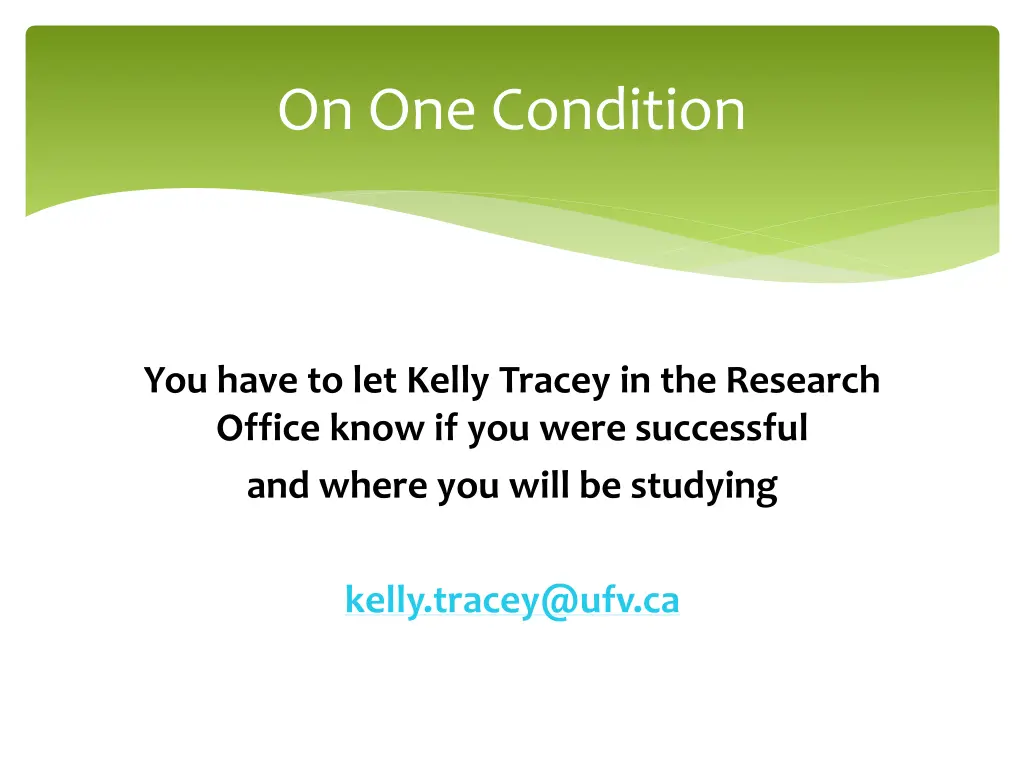 On One Condition

You have to let Kelly Tracey in the Research Office know if you were successful

and where you will be studying

kelly.tracey@ufv.ca